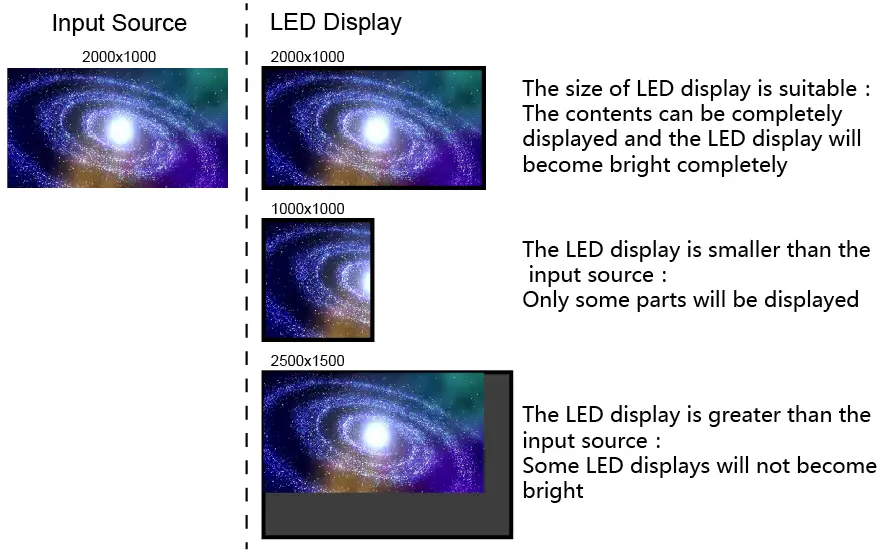 Input Source

2000x1000

LED Display

2000x1000

The size of LED display is suitable : The contents can be completely displayed and the LED display will become bright completely

1000x1000

The LED display is smaller than the input source : Only some parts will be displayed

2500x1500

The LED display is greater than the input source : Some LED displays will not become bright